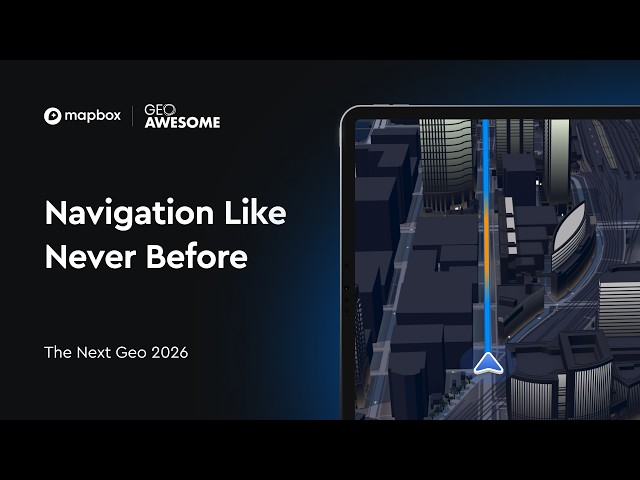 mapbox | GEO AWESOME

Navigation Like Never Before

The Next Geo 2026